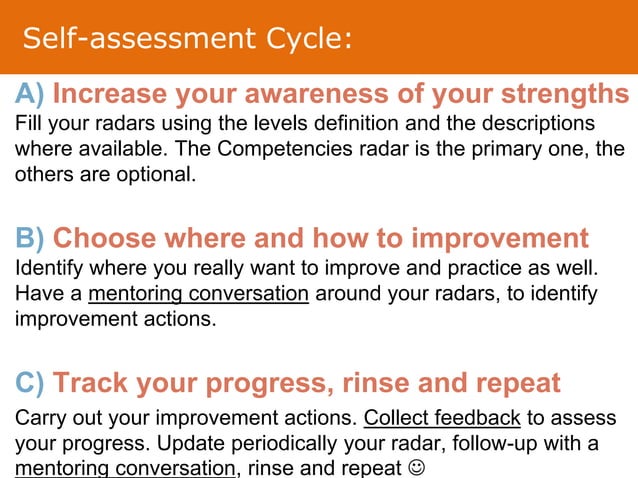 Self-assessment Cycle:

A) Increase your awareness of your strengths
Fill your radars using the levels definition and the descriptions where available. The Competencies radar is the primary one, the others are optional.

B) Choose where and how to improvement
Identify where you really want to improve and practice as well. Have a mentoring conversation around your radars, to identify improvement actions.

C) Track your progress, rinse and repeat
Carry out your improvement actions. Collect feedback to assess your progress. Update periodically your radar, follow-up with a mentoring conversation, rinse and repeat ☺